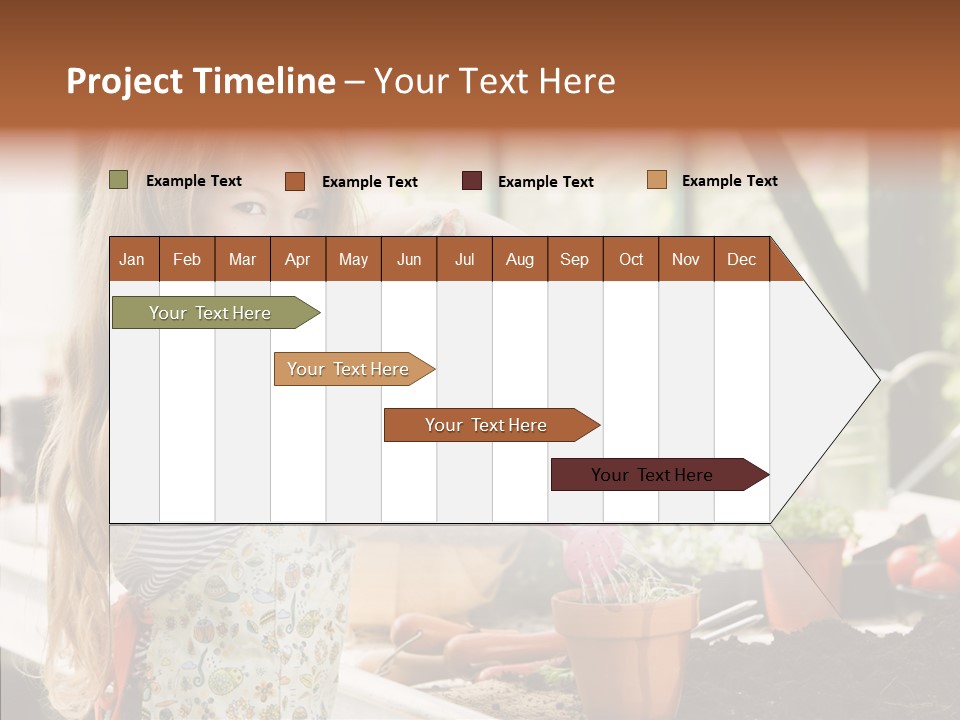 Project Timeline – Your Text Here

Example Text Example Text Example Text Example Text

| Jan | Feb | Mar | Apr | May | Jun | Jul | Aug | Sep | Oct | Nov | Dec |
|---|---|---|---|---|---|---|---|---|---|---|---|

Your Text Here

Your Text Here

Your Text Here

Your Text Here